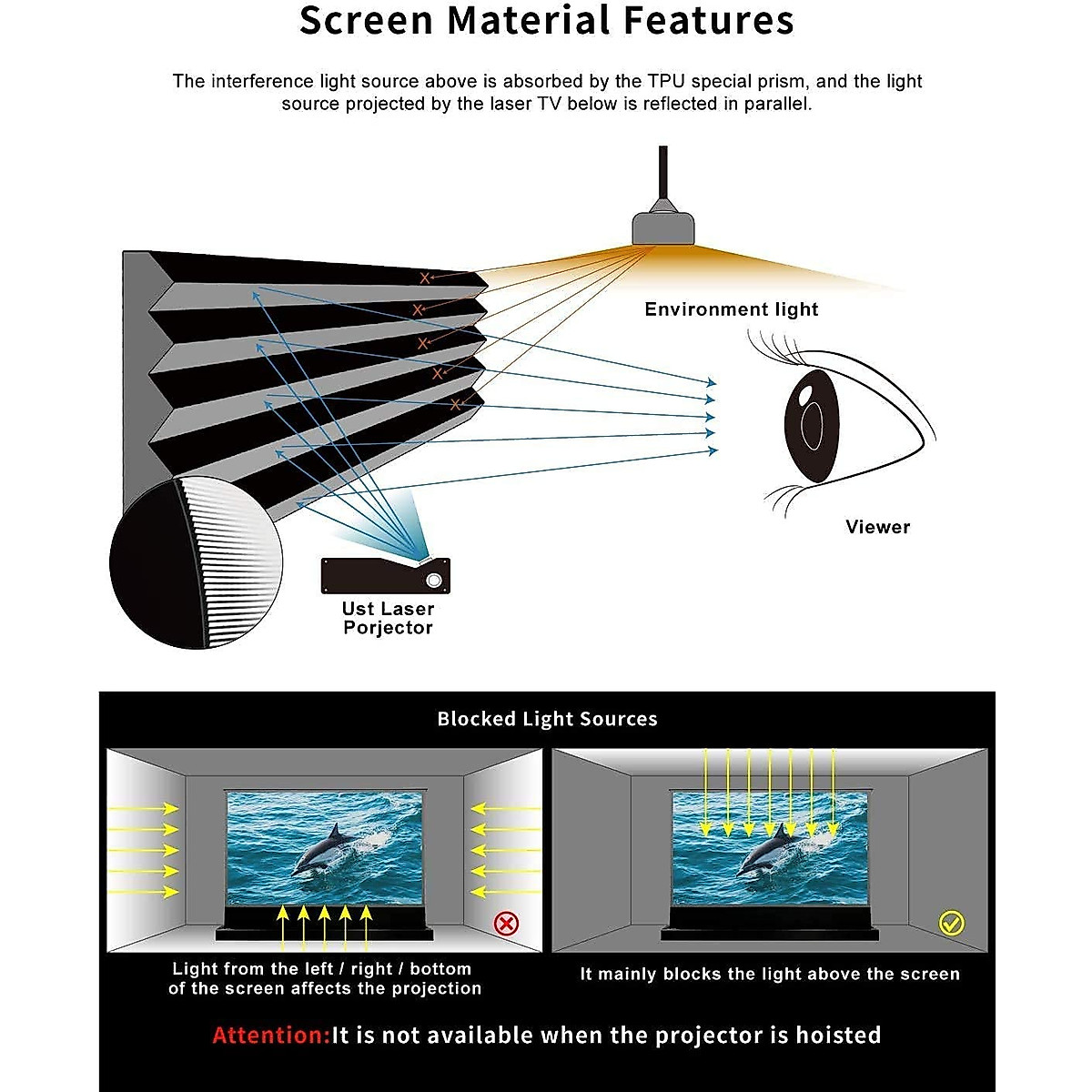 Screen Material Features

The interference light source above is absorbed by the TPU special prism, and the light source projected by the laser TV below is reflected in parallel.

Environment light

Viewer

Ust Laser Porjector

Blocked Light Sources

Light from the left / right / bottom of the screen affects the projection

It mainly blocks the light above the screen

Attention:It is not available when the projector is hoisted